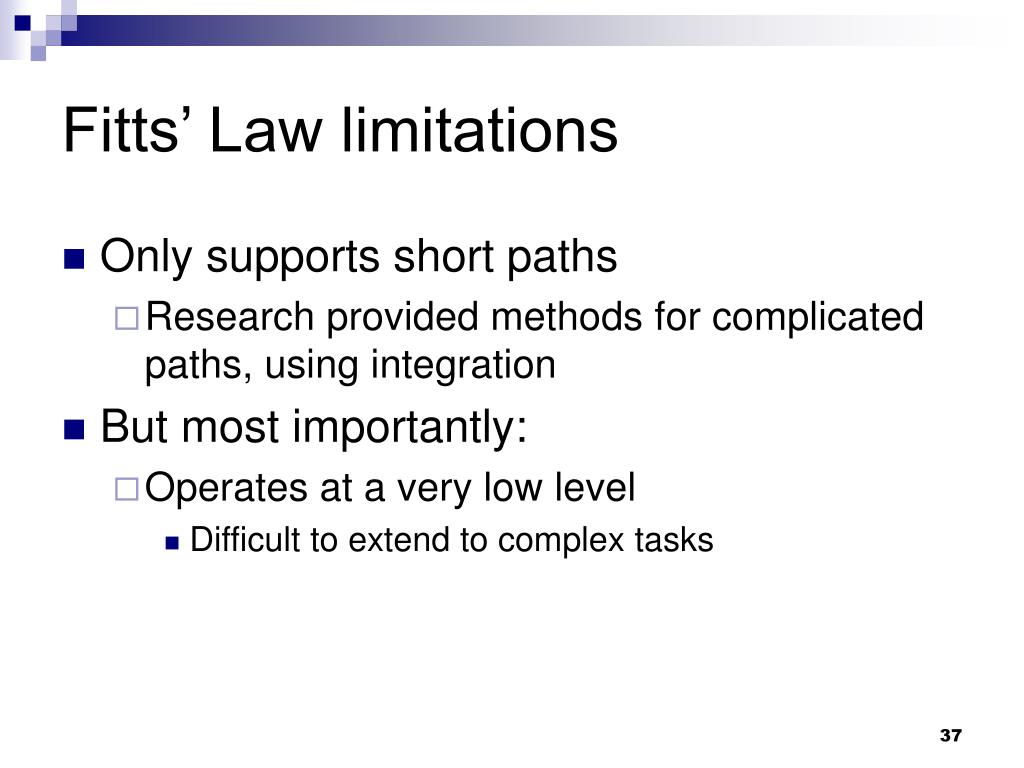 Fitts’ Law limitations

Only supports short paths

Research provided methods for complicated paths, using integration

But most importantly:

Operates at a very low level

Difficult to extend to complex tasks

37